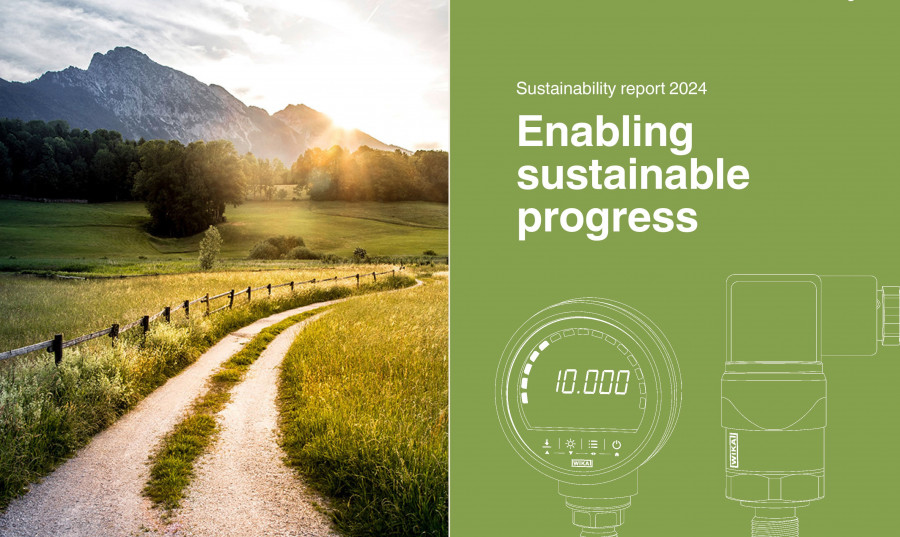 Sustainability report 2024

Enabling sustainable progress

10.000

WIKA

WIKA